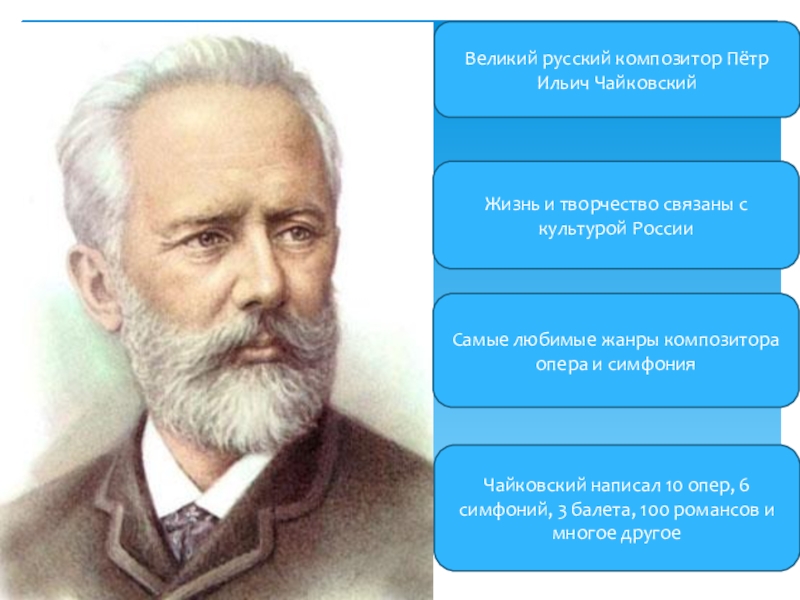 Великий русский композитор Пётр Ильич Чайковский

Жизнь и творчество связаны с культурой России

Самые любимые жанры композитора опера и симфония

Чайковский написал 10 опер, 6 симфоний, 3 балета, 100 романсов и многое другое